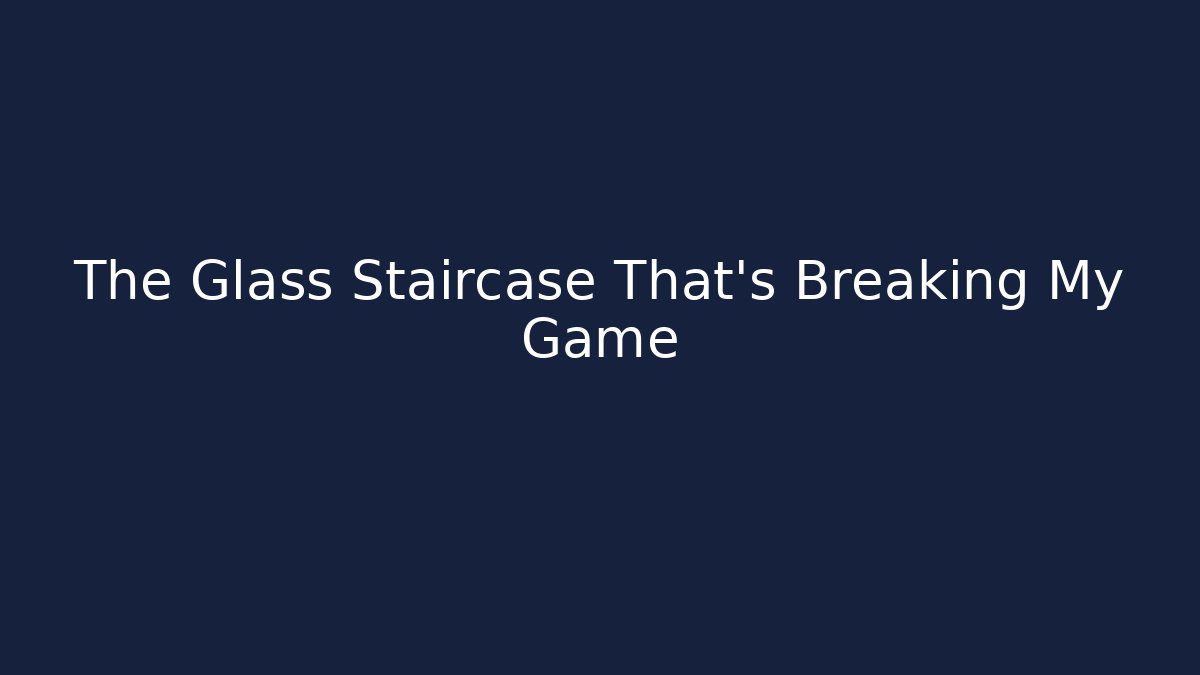 The Glass Staircase That's Breaking My Game